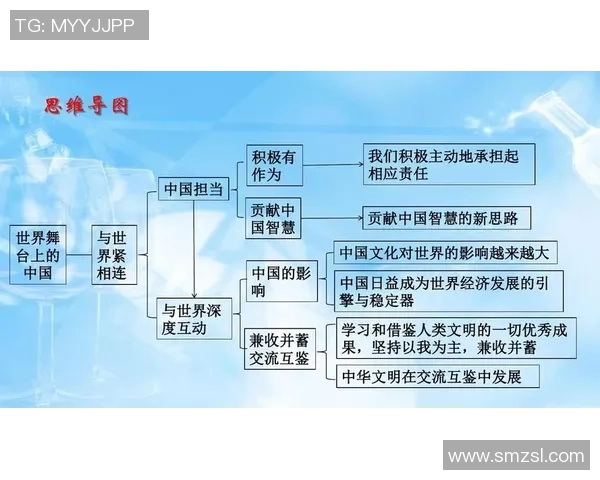 TG: MYYJJPP

思维导图

世界舞台上的中国

与世界紧相连

中国担当

积极有作为

我们积极主动地承担起相应责任

贡献中国智慧

贡献中国智慧的新思路

与世界深度互动

中国的影响

中国文化对世界的影响越来越大

中国日益成为世界经济发展的引擎与稳定器

兼收并蓄交流互鉴

学习和借鉴人类文明的一切优秀成果，坚持以我为主，兼收并蓄

中华文明在交流互鉴中发展

www.smzsl.com